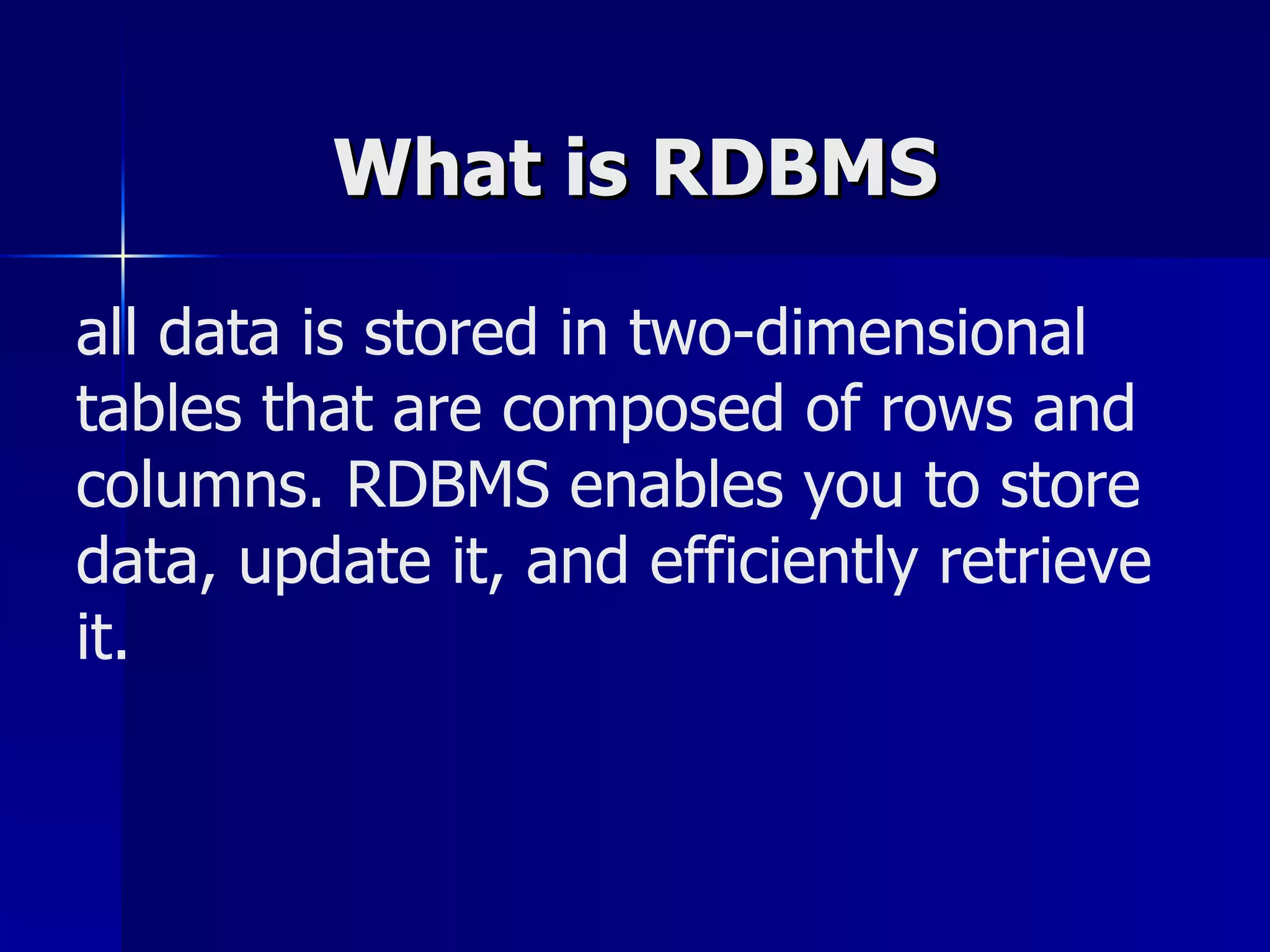 What is RDBMS

all data is stored in two-dimensional tables that are composed of rows and columns. RDBMS enables you to store data, update it, and efficiently retrieve it.